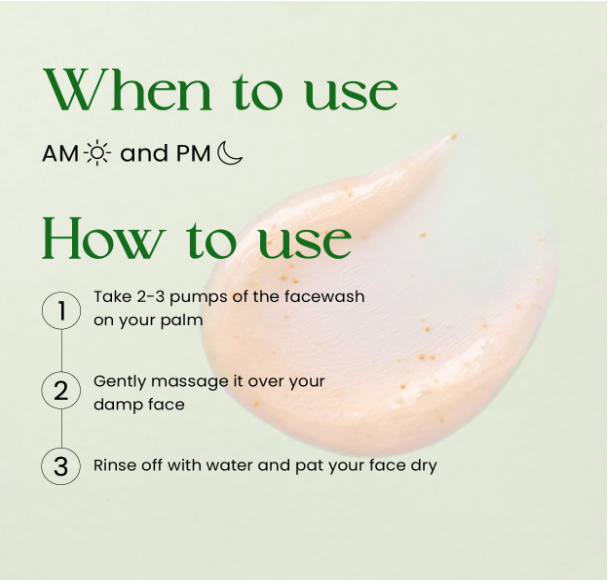 When to use

AM and PM

How to use

1 Take 2-3 pumps of the facewash on your palm

2 Gently massage it over your damp face

3 Rinse off with water and pat your face dry